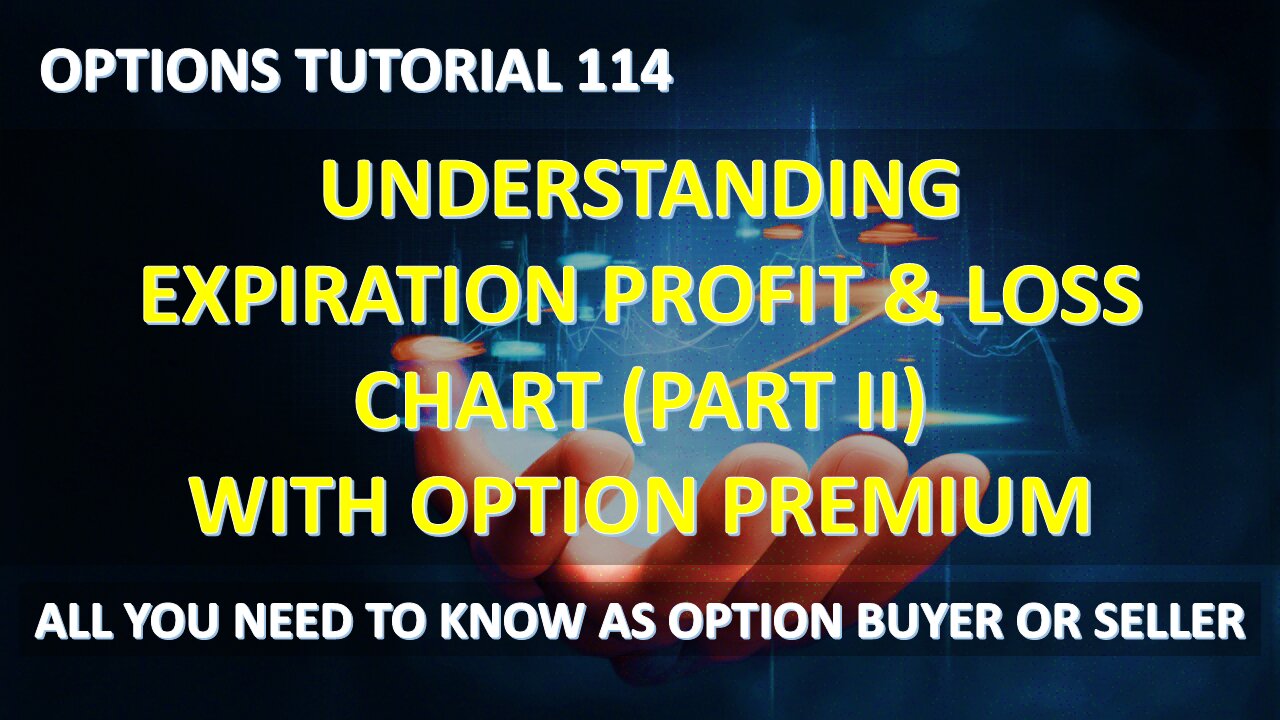 OPTIONS TUTORIAL 114

UNDERSTANDING
EXPIRATION PROFIT & LOSS
CHART (PART II)
WITH OPTION PREMIUM

ALL YOU NEED TO KNOW AS OPTION BUYER OR SELLER